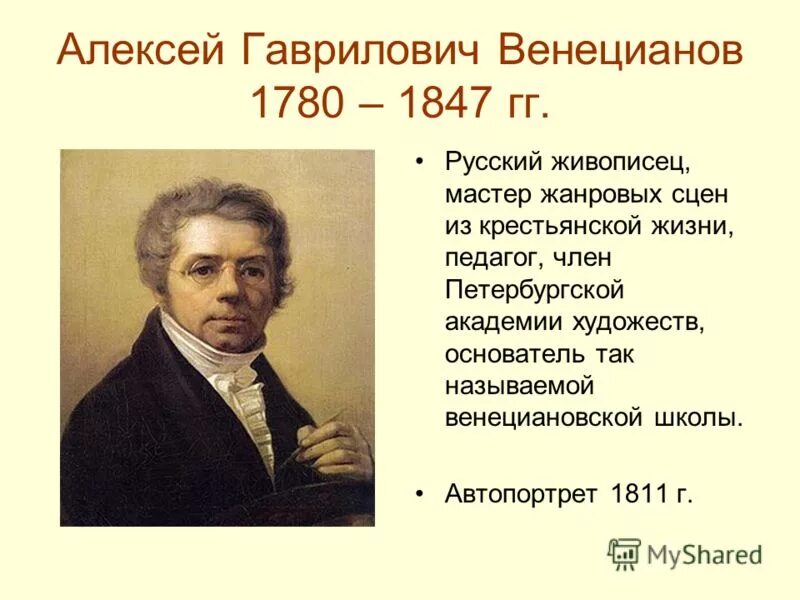 Алексей Гаврилович Венецианов 1780 – 1847 гг.

• Русский живописец, мастер жанровых сцен из крестьянской жизни, педагог, член Петербургской академии художеств, основатель так называемой венециановской школы.

• Автопортрет 1811 г.

MyShared